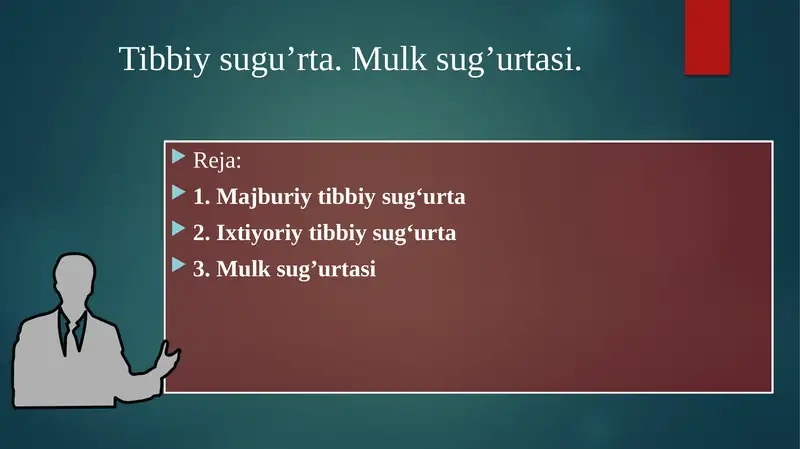 Tibbiy sugu’rta. Mulk sug’urtasi.

Reja:

1. Majburiy tibbiy sug‘urta

2. Ixtiyoriy tibbiy sug‘urta

3. Mulk sug’urtasi